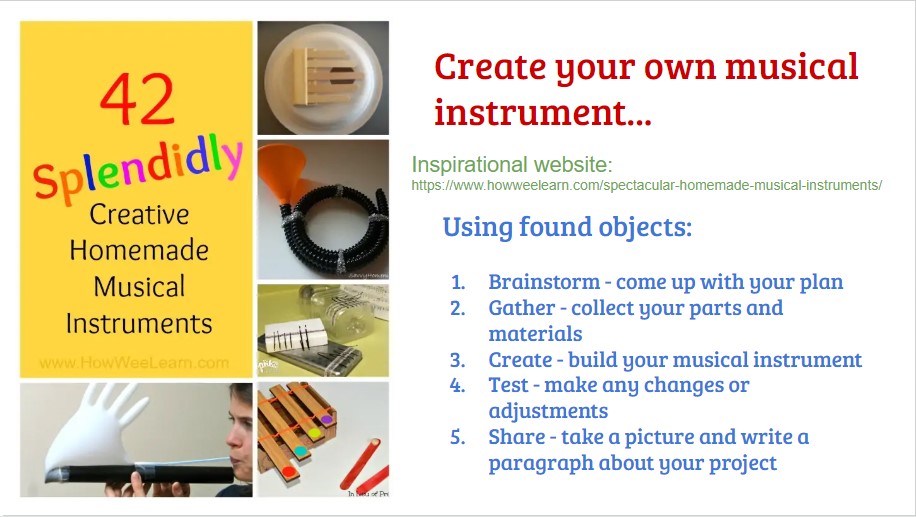 42
Splendidly
Creative
Homemade
Musical
Instruments

www.HowWeeLearn.com

Create your own musical instrument...

Inspirational website:
https://www.howweelearn.com/spectacular-homemade-musical-instruments/

Using found objects:

1. Brainstorm - come up with your plan
2. Gather - collect your parts and materials
3. Create - build your musical instrument
4. Test - make any changes or adjustments
5. Share - take a picture and write a paragraph about your project